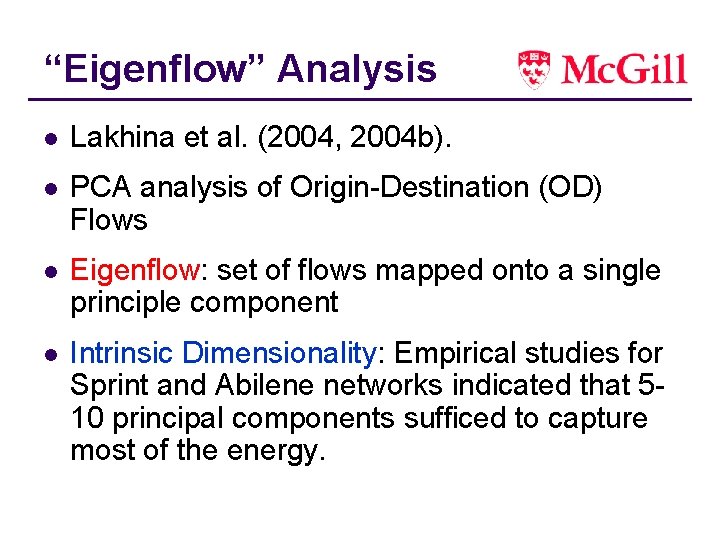 “Eigenflow” Analysis

McGill

- Lakhina et al. (2004, 2004b).
- PCA analysis of Origin-Destination (OD) Flows
- Eigenflow: set of flows mapped onto a single principle component
- Intrinsic Dimensionality: Empirical studies for Sprint and Abilene networks indicated that 5-10 principal components sufficed to capture most of the energy.